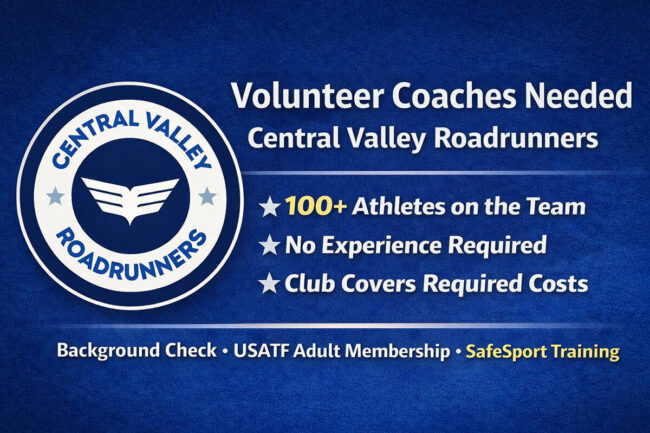 CENTRAL VALLEY
ROADRUNNERS

Volunteer Coaches Needed
Central Valley Roadrunners

★ 100+ Athletes on the Team
★ No Experience Required
★ Club Covers Required Costs

Background Check • USATF Adult Membership • SafeSport Training